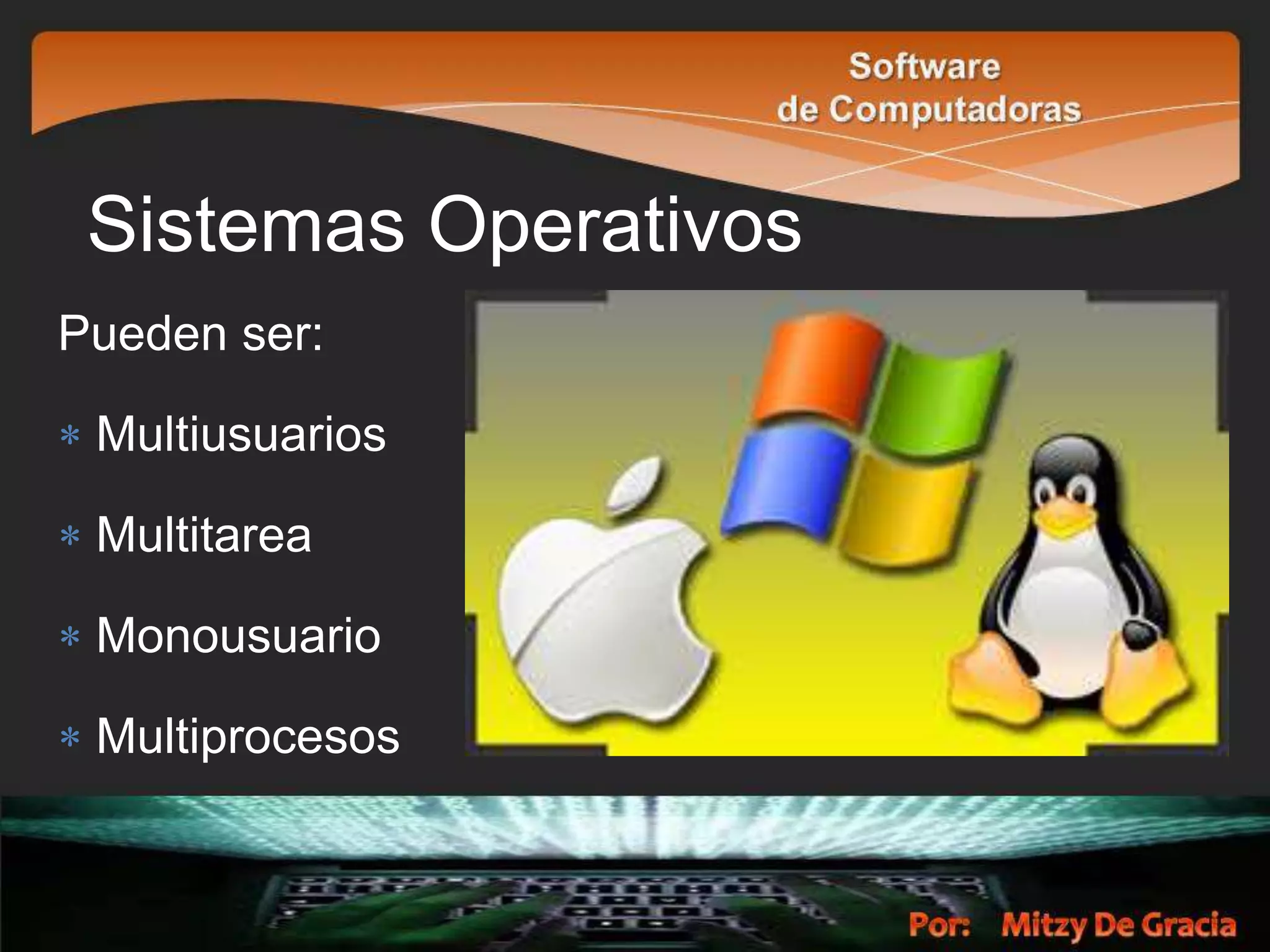 Software
de Computadoras

Sistemas Operativos

Pueden ser:

* Multiusuarios
* Multitarea
* Monousuario
* Multiprocesos

Por: Mitzy De Gracia